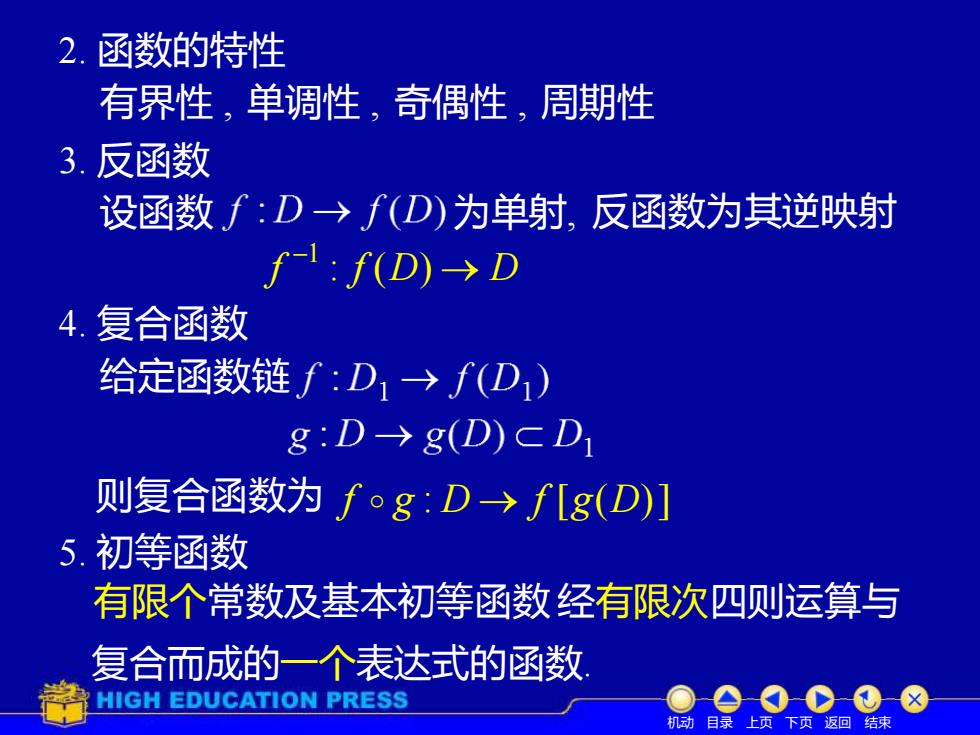 2. 函数的特性

有界性 , 单调性 , 奇偶性 , 周期性

3. 反函数

设函数 $f: D \to f(D)$ 为单射, 反函数为其逆映射

$f^{-1}: f(D) \to D$

4. 复合函数

给定函数链 $f: D_1 \to f(D_1)$

$g: D \to g(D) \subset D_1$

则复合函数为 $f \circ g: D \to f[g(D)]$

5. 初等函数

有限个常数及基本初等函数 经有限次四则运算与复合而成的一个表达式的函数.

HIGH EDUCATION PRESS

机动 目录 上页 下页 返回 结束